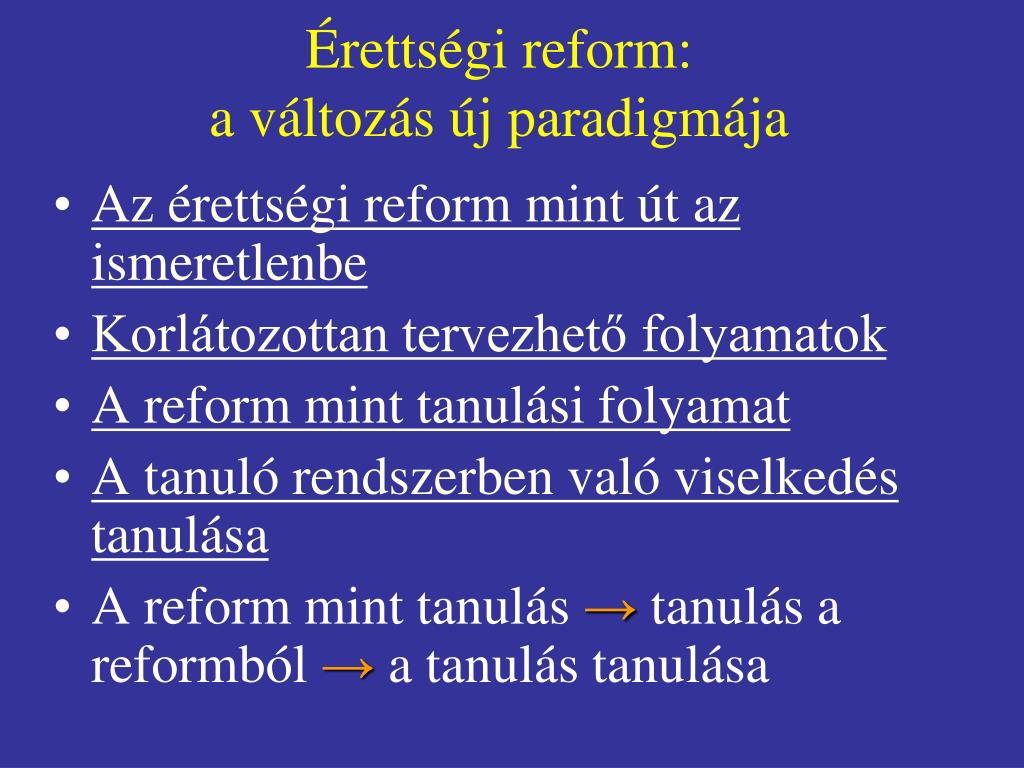 Érettségi reform:
a változás új paradigmája

• Az érettségi reform mint út az ismeretlenbe
• Korlátozottan tervezhető folyamatok
• A reform mint tanulási folyamat
• A tanuló rendszerben való viselkedés tanulása
• A reform mint tanulás → tanulás a reformból → a tanulás tanulása